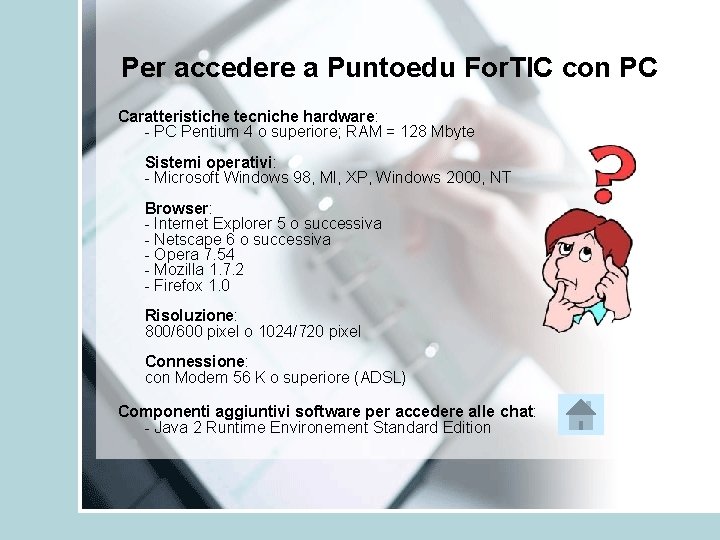 Per accedere a Puntoedu ForTIC con PC

Caratteristiche tecniche hardware:
- PC Pentium 4 o superiore; RAM = 128 Mbyte

Sistemi operativi:
- Microsoft Windows 98, MI, XP, Windows 2000, NT

Browser:
- Internet Explorer 5 o successiva
- Netscape 6 o successiva
- Opera 7.54
- Mozilla 1.7.2
- Firefox 1.0

Risoluzione:
800/600 pixel o 1024/720 pixel

Connessione:
con Modem 56 K o superiore (ADSL)

Componenti aggiuntivi software per accedere alle chat:
- Java 2 Runtime Environement Standard Edition